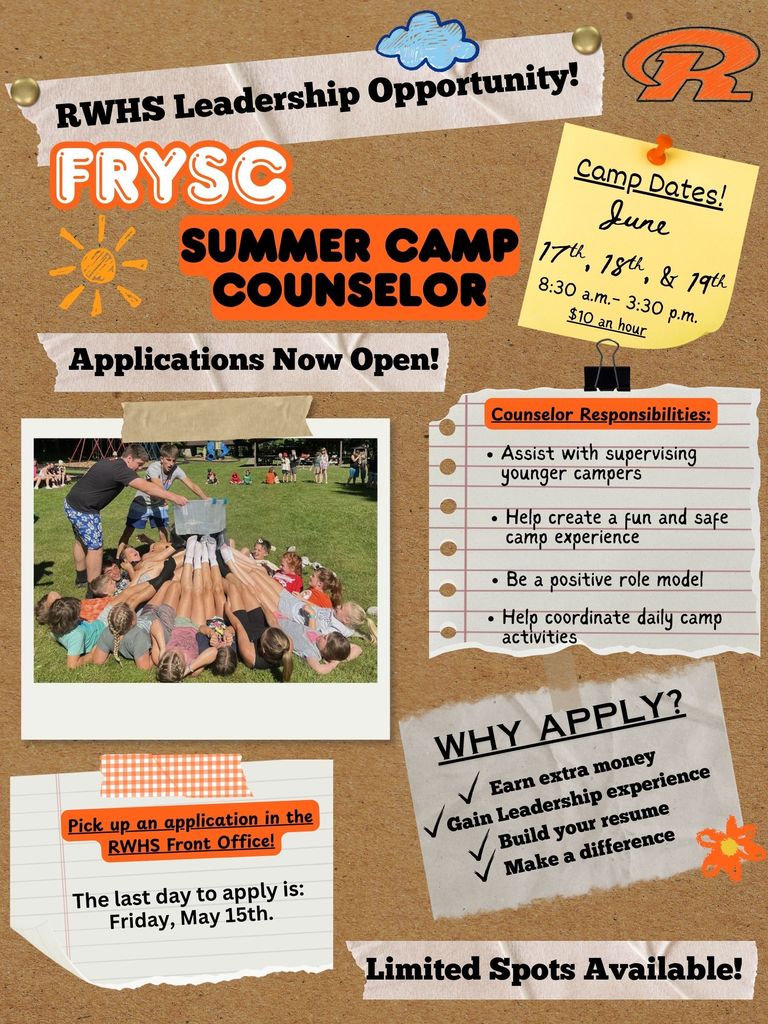 RWHS Leadership Opportunity!

R

FRYSC

SUMMER CAMP COUNSELOR

Camp Dates! June 17th, 18th, & 19th 8:30 a.m.- 3:30 p.m. $10 an hour

Applications Now Open!

Counselor Responsibilities:

• Assist with supervising younger campers

• Help create a fun and safe camp experience

• Be a positive role model

• Help coordinate daily camp activities

WHY APPLY?

✓ Earn extra money
✓ Gain Leadership experience
✓ Build your resume
✓ Make a difference

Pick up an application in the RWHS Front Office!

The last day to apply is: Friday, May 15th.

Limited Spots Available!